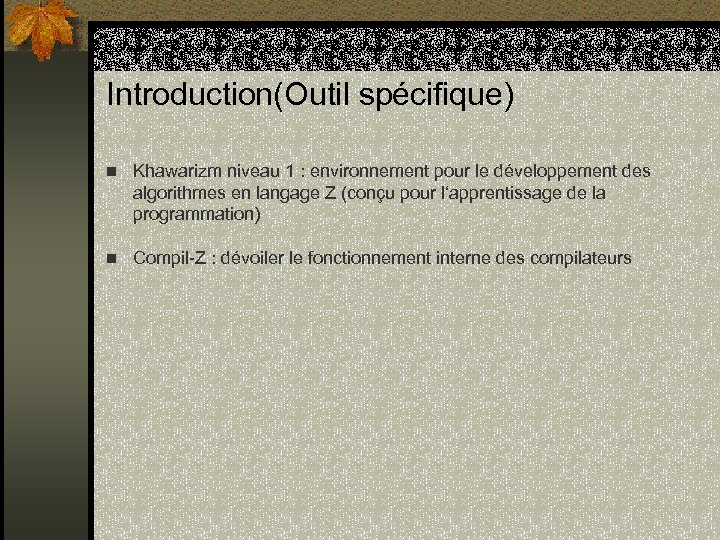 Introduction(Outil spécifique)

Khawarizm niveau 1 : environnement pour le développement des algorithmes en langage Z (conçu pour l'apprentissage de la programmation)

Compil-Z : dévoiler le fonctionnement interne des compilateurs